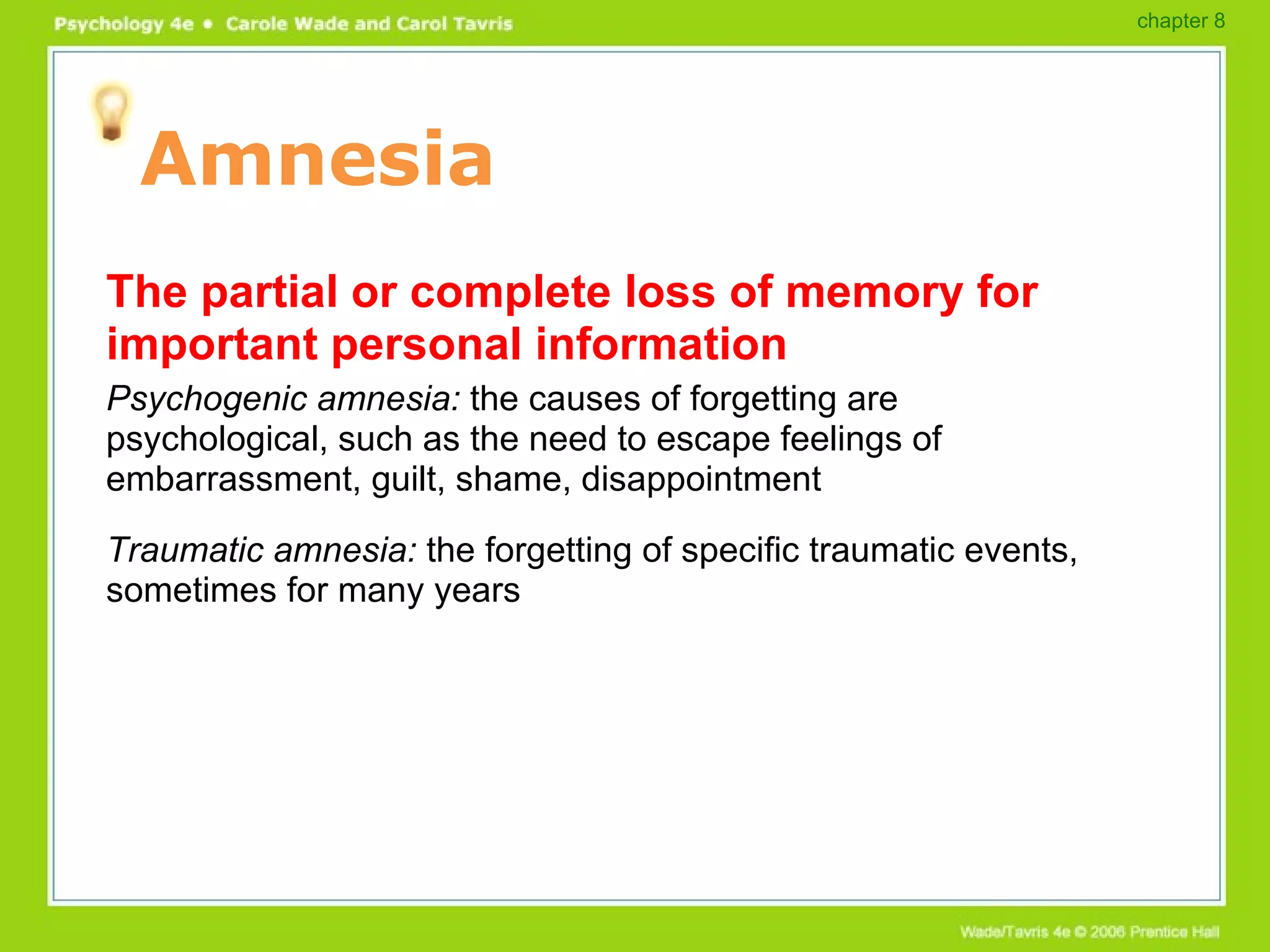 Psychology 4e • Carole Wade and Carol Tavris

chapter 8

Amnesia

The partial or complete loss of memory for important personal information

Psychogenic amnesia: the causes of forgetting are psychological, such as the need to escape feelings of embarrassment, guilt, shame, disappointment

Traumatic amnesia: the forgetting of specific traumatic events, sometimes for many years

Wade/Tavris 4e © 2006 Prentice Hall